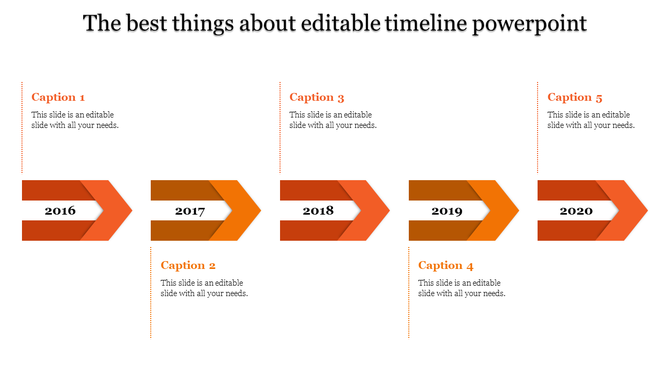 The best things about editable timeline powerpoint

Caption 1
This slide is an editable slide with all your needs.

Caption 3
This slide is an editable slide with all your needs.

Caption 5
This slide is an editable slide with all your needs.

2016

2017

2018

2019

2020

Caption 2
This slide is an editable slide with all your needs.

Caption 4
This slide is an editable slide with all your needs.